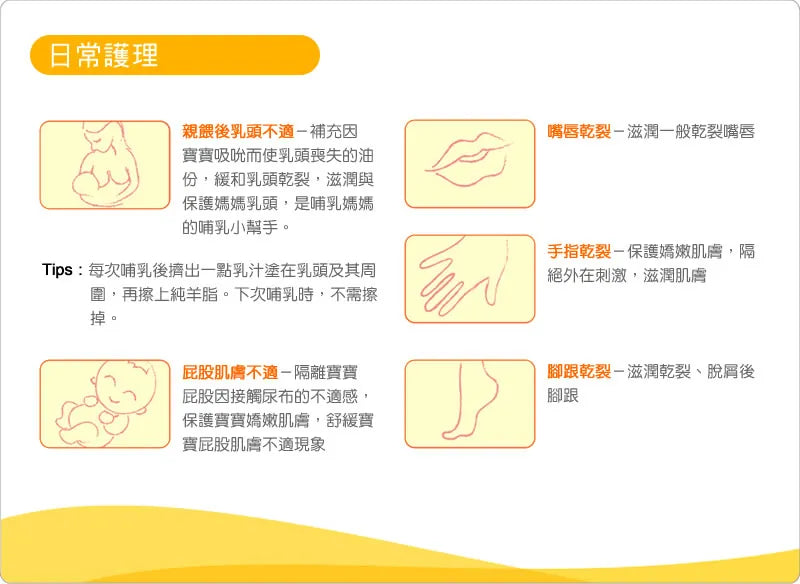 日常護理

親餵後乳頭不適－補充因寶寶吸吮而使乳頭喪失的油份，緩和乳頭乾裂，滋潤與保護媽媽乳頭，是哺乳媽媽的哺乳小幫手。

Tips：每次哺乳後擠出一點乳汁塗在乳頭及其周圍，再擦上純羊脂。下次哺乳時，不需擦掉。

屁股肌膚不適－隔離寶寶屁股因接觸尿布的不適感，保護寶寶嬌嫩肌膚，舒緩寶寶屁股肌膚不適現象

嘴唇乾裂－滋潤一般乾裂嘴唇

手指乾裂－保護嬌嫩肌膚，隔絕外在刺激，滋潤肌膚

腳跟乾裂－滋潤乾裂、脫屑後腳跟